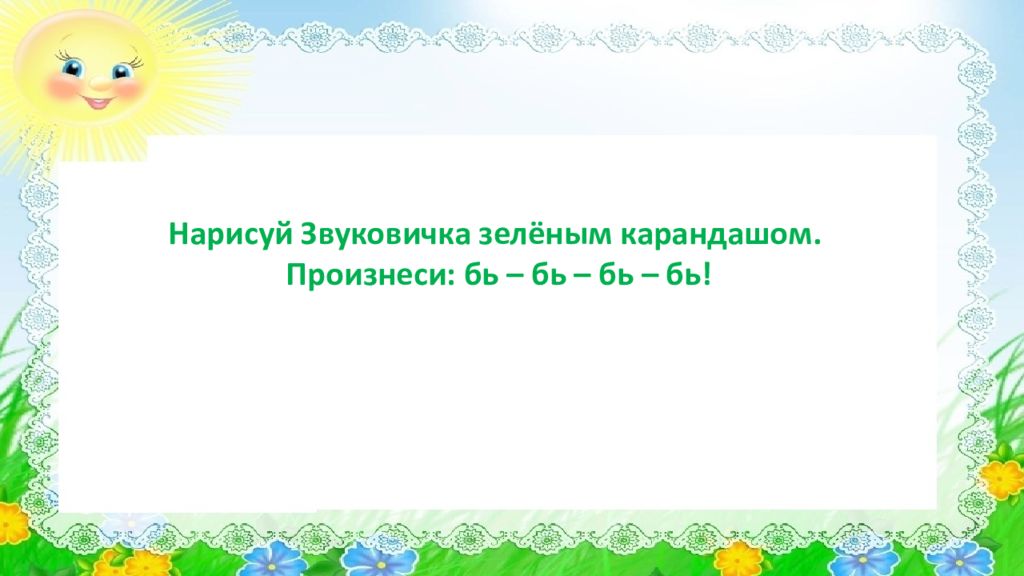 Нарисуй Звуковичка зелёным карандашом.
Произнеси: бь – бь – бь – бь!